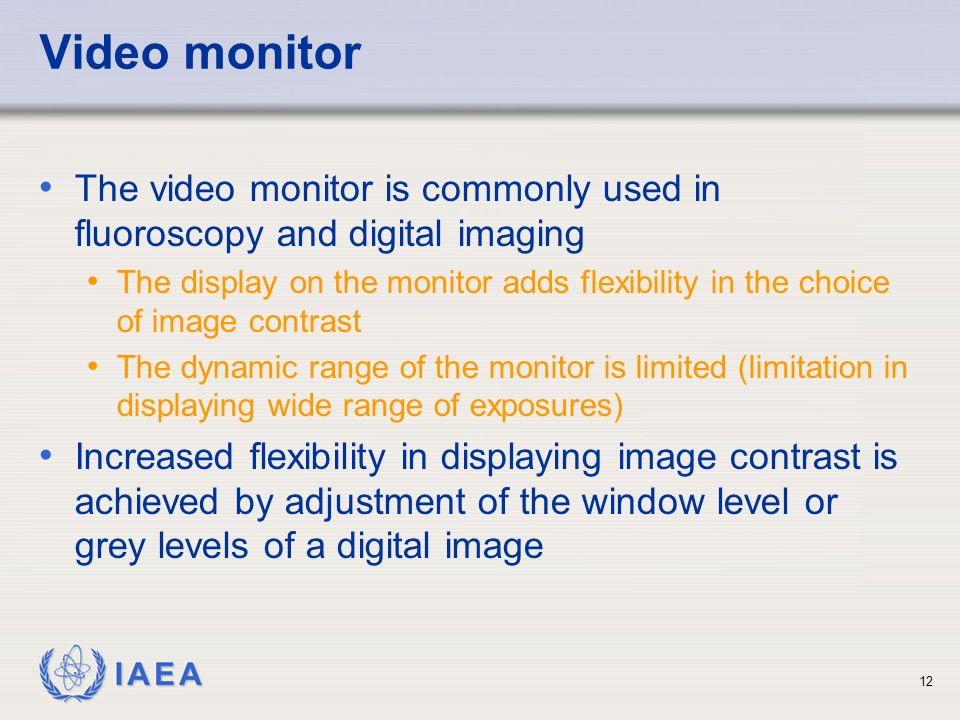 Video monitor

• The video monitor is commonly used in fluoroscopy and digital imaging
  • The display on the monitor adds flexibility in the choice of image contrast
  • The dynamic range of the monitor is limited (limitation in displaying wide range of exposures)
• Increased flexibility in displaying image contrast is achieved by adjustment of the window level or grey levels of a digital image

IAEA

12